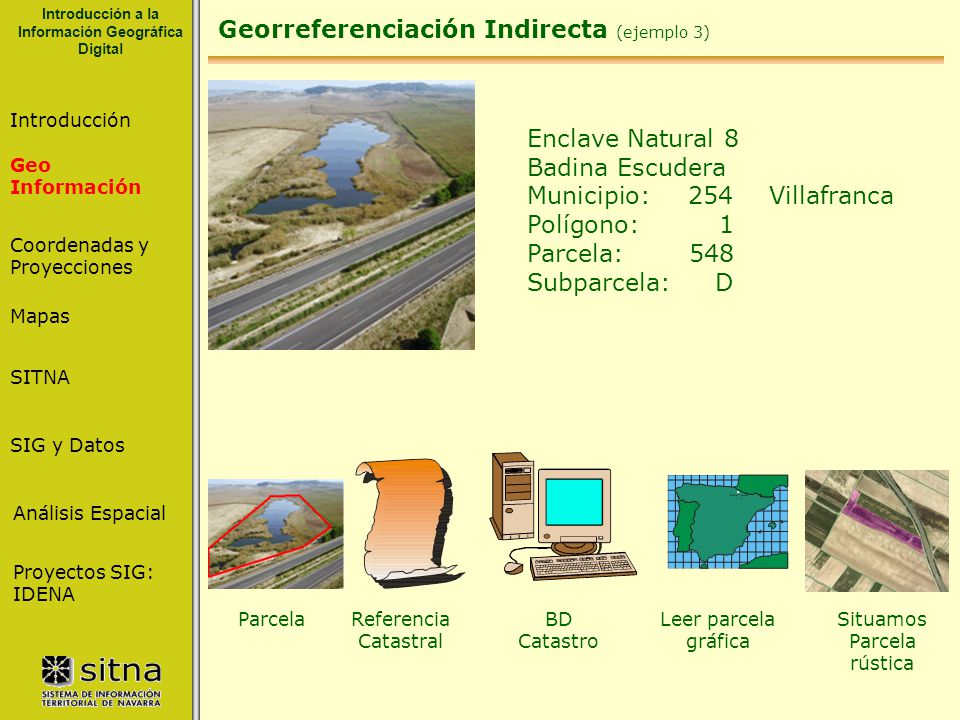 Introducción a la Información Geográfica Digital

Introducción

Geo Información

Coordenadas y Proyecciones

Mapas

SITNA

SIG y Datos

Análisis Espacial

Proyectos SIG: IDENA

sitna
SISTEMA DE INFORMACIÓN TERRITORIAL DE NAVARRA

Georreferenciación Indirecta (ejemplo 3)

Enclave Natural 8
Badina Escudera
Municipio: 254 Villafranca
Polígono: 1
Parcela: 548
Subparcela: D

Parcela

Referencia Catastral

BD Catastro

Leer parcela gráfica

Situamos Parcela rústica